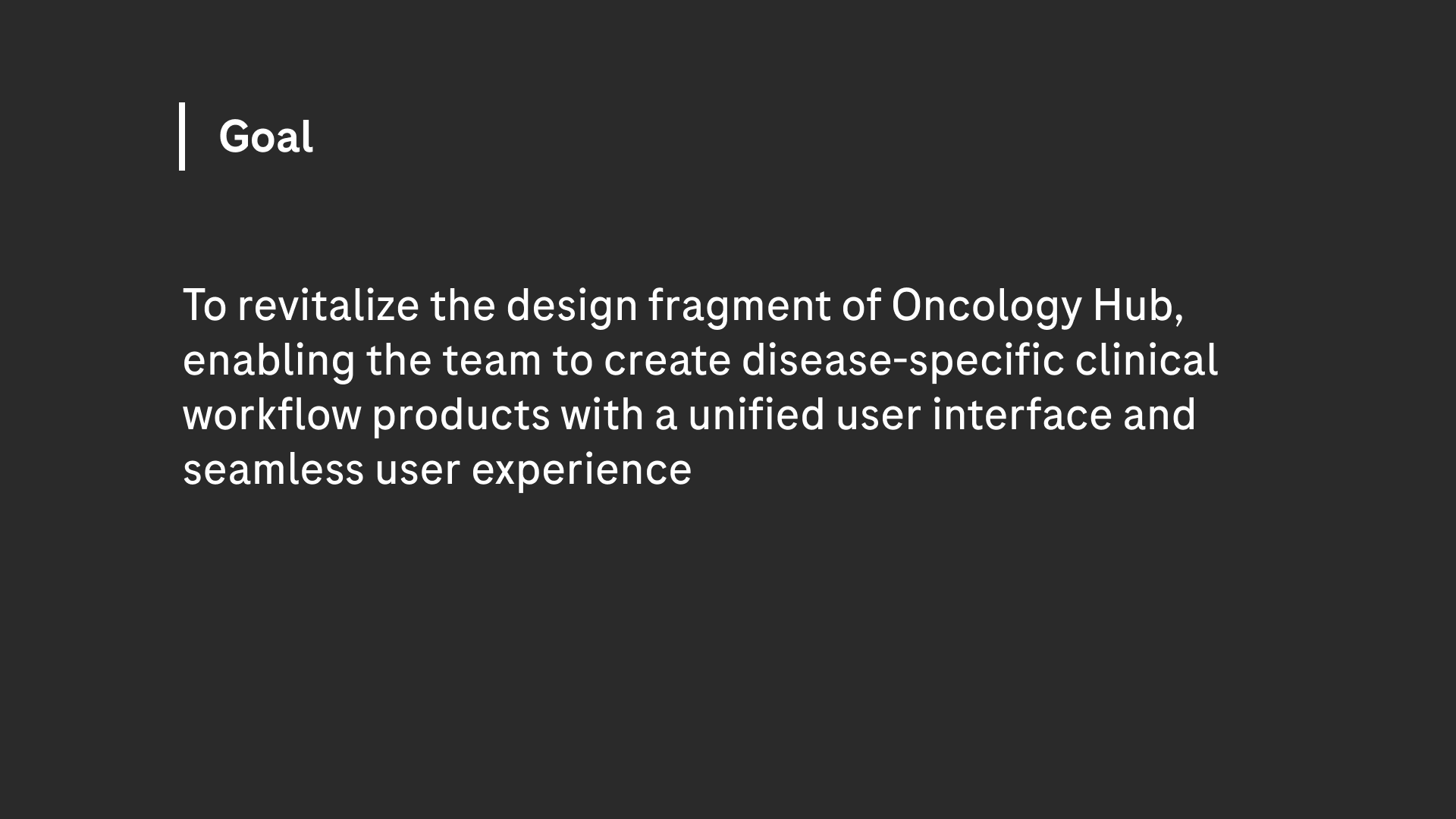 Goal

To revitalize the design fragment of Oncology Hub, enabling the team to create disease-specific clinical workflow products with a unified user interface and seamless user experience